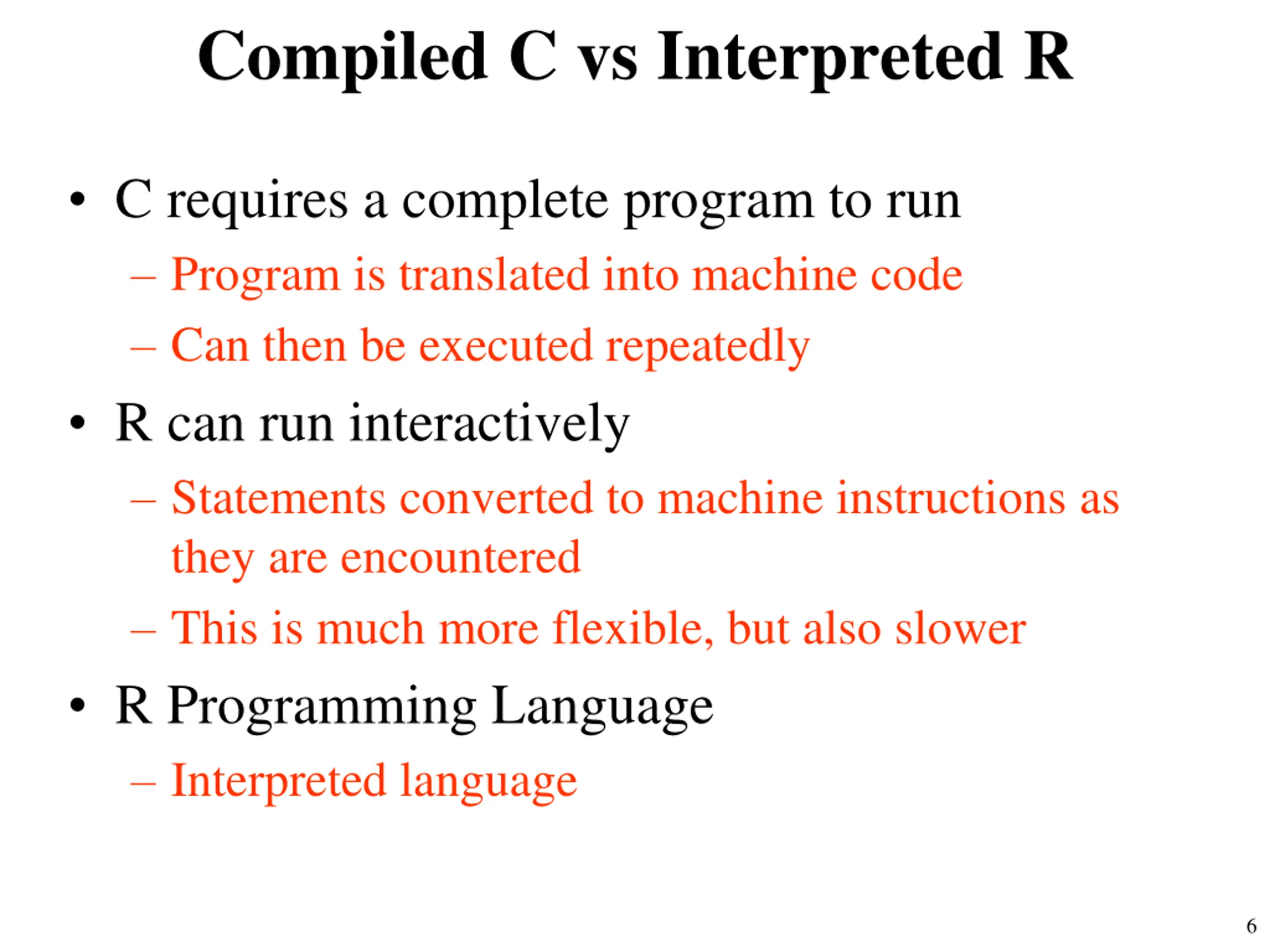 Compiled C vs Interpreted R

• C requires a complete program to run
– Program is translated into machine code
– Can then be executed repeatedly
• R can run interactively
– Statements converted to machine instructions as they are encountered
– This is much more flexible, but also slower
• R Programming Language
– Interpreted language

6